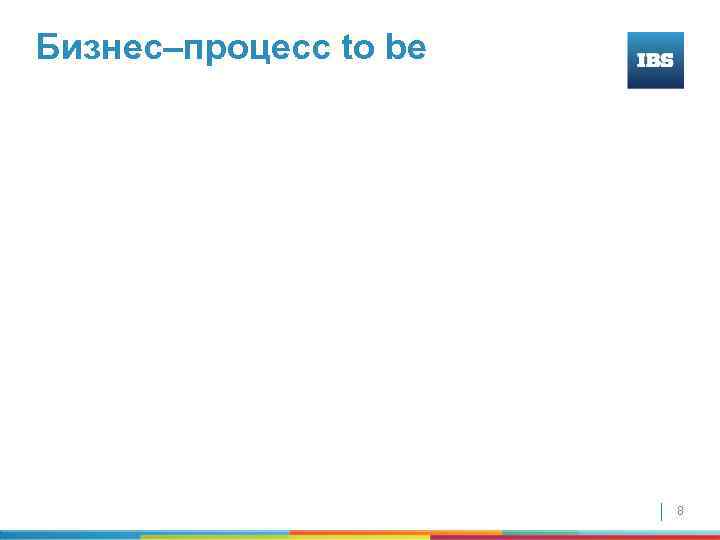 Бизнес–процесс to be

IBS

8